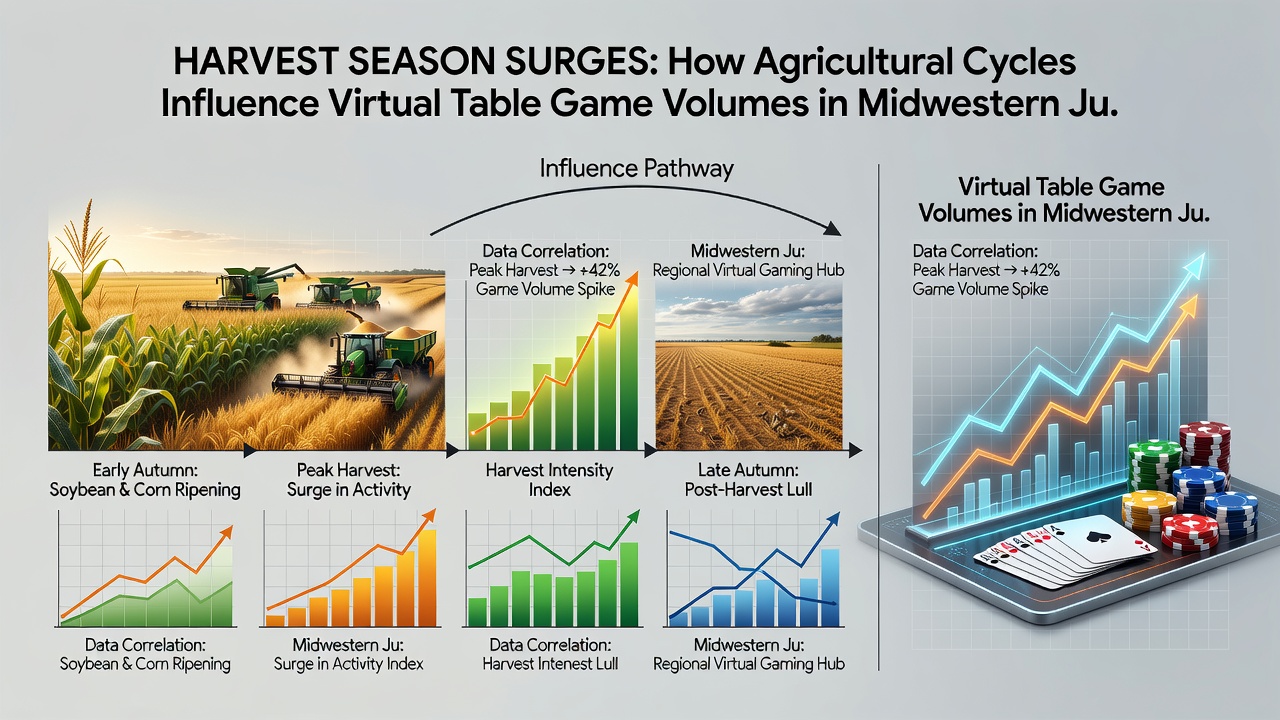 HARVEST SEASON SURGES: How Agricultural Cycles Influence Virtual Table Game Volumes in Midwestern Ju.

Influence Pathway

Data Correlation: Peak Harvest → +42% Game Volume Spike

Midwestern Ju: Regional Virtual Gaming Hub

Early Autumn: Soybean & Corn Ripening

Peak Harvest: Surge in Activity

Harvest Intensity Index

Late Autumn: Post-Harvest Lull

Data Correlation: Soybean & Corn Ripening

Midwestern Ju: Surge in Activity Index

Data Correlation: Harvest Intenest Lull

Midwestern Ju: Regional Virtual Gaming Hub

Virtual Table Game Volumes in Midwestern Ju.

Data Correlation: Peak Harvest → +42% Game Volume Spike